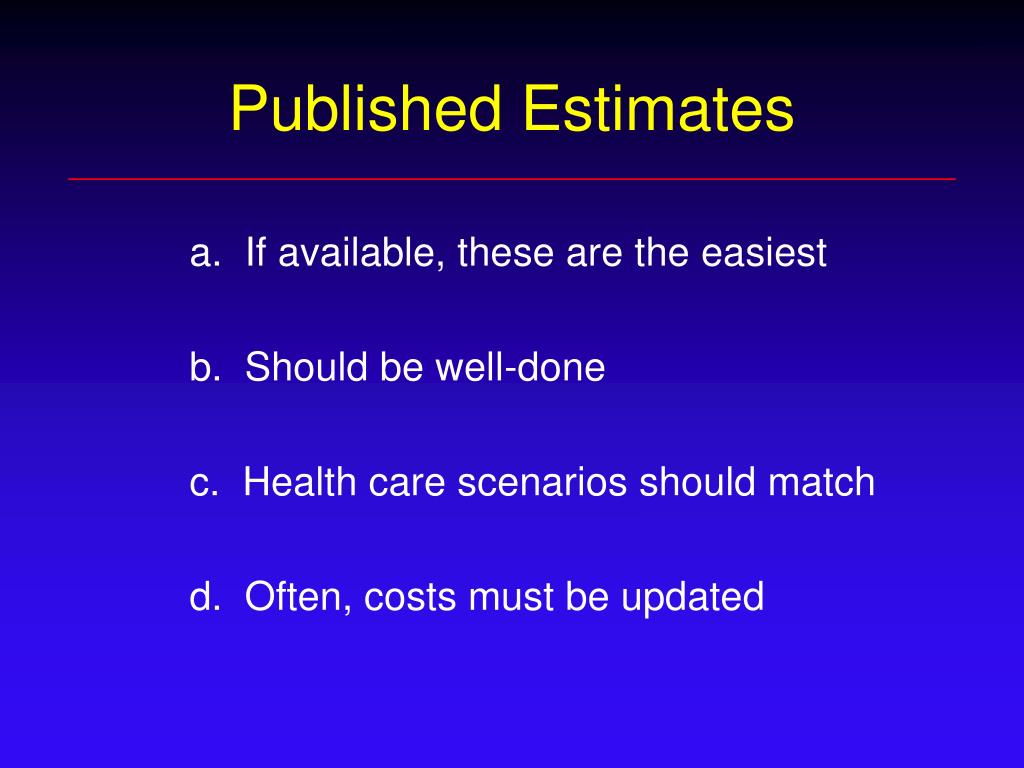 Published Estimates

a. If available, these are the easiest

b. Should be well-done

c. Health care scenarios should match

d. Often, costs must be updated